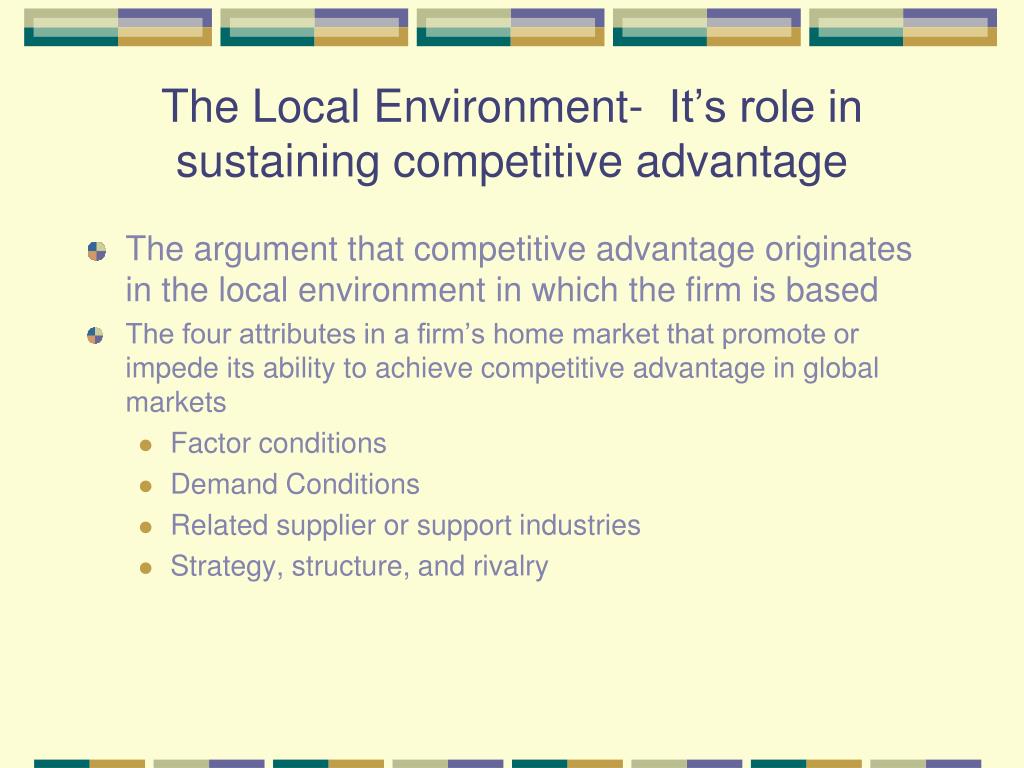 The Local Environment-  It’s role in sustaining competitive advantage

The argument that competitive advantage originates in the local environment in which the firm is based

The four attributes in a firm’s home market that promote or impede its ability to achieve competitive advantage in global markets

Factor conditions

Demand Conditions

Related supplier or support industries

Strategy, structure, and rivalry